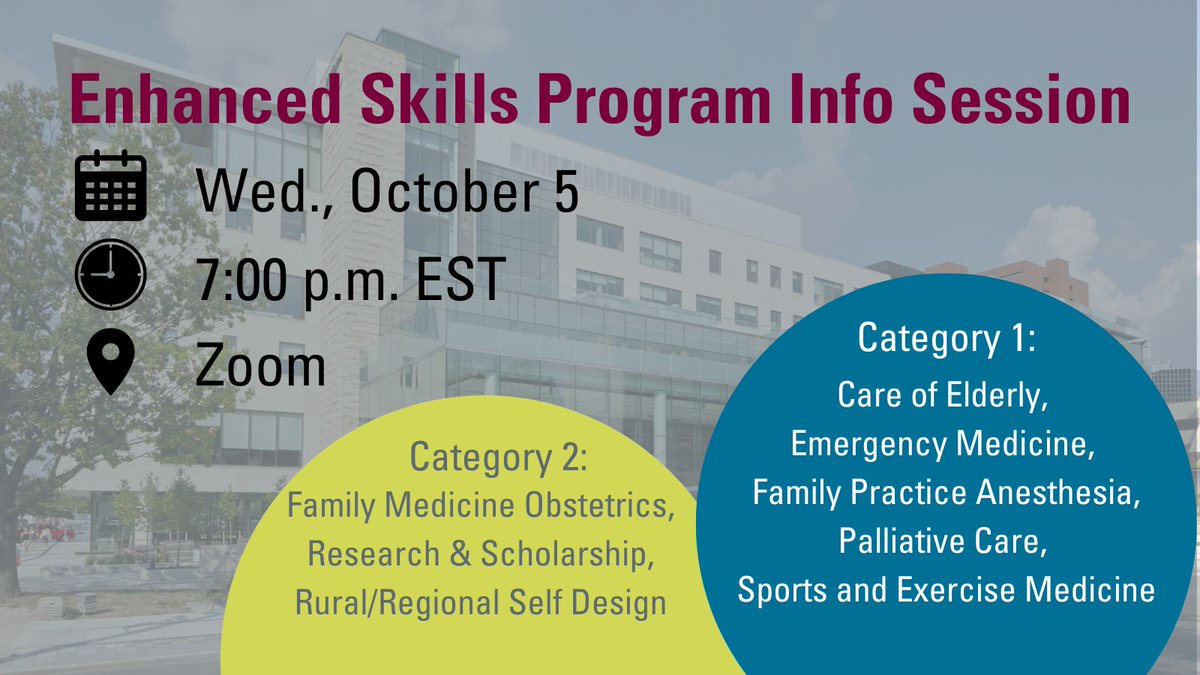 Enhanced Skills Program Info Session

Wed., October 5

7:00 p.m. EST

Zoom

Category 2:
Family Medicine Obstetrics,
Research & Scholarship,
Rural/Regional Self Design

Category 1:
Care of Elderly,
Emergency Medicine,
Family Practice Anesthesia,
Palliative Care,
Sports and Exercise Medicine